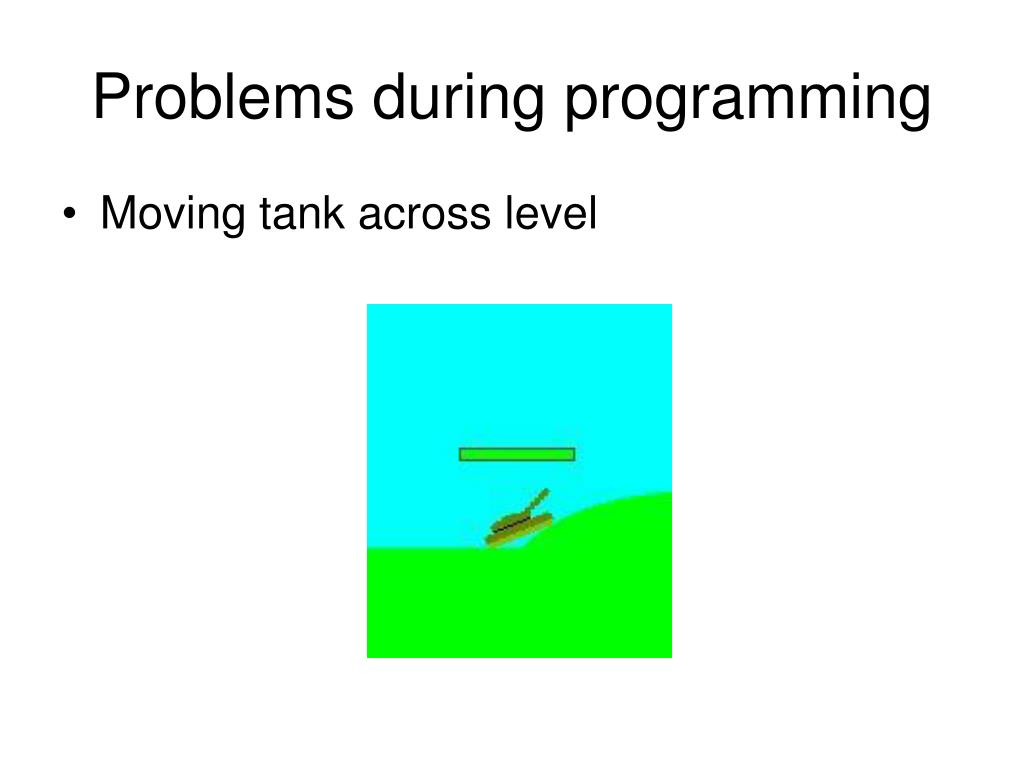 Problems during programming

• Moving tank across level